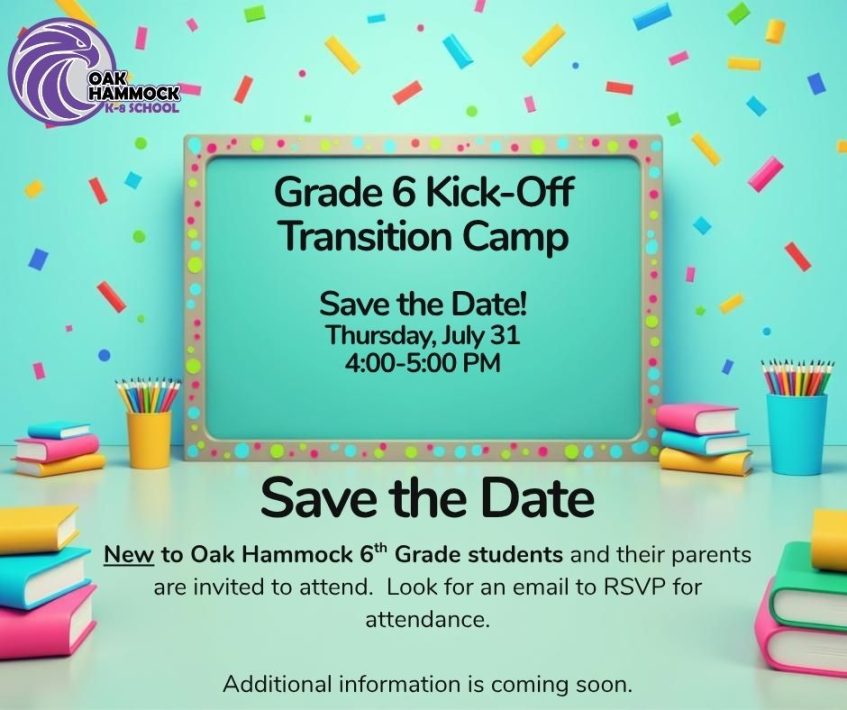 OAK HAMMOCK K-8 SCHOOL

Grade 6 Kick-Off Transition Camp

Save the Date!
Thursday, July 31
4:00-5:00 PM

Save the Date

New to Oak Hammock 6$^{th}$ Grade students and their parents are invited to attend. Look for an email to RSVP for attendance.

Additional information is coming soon.